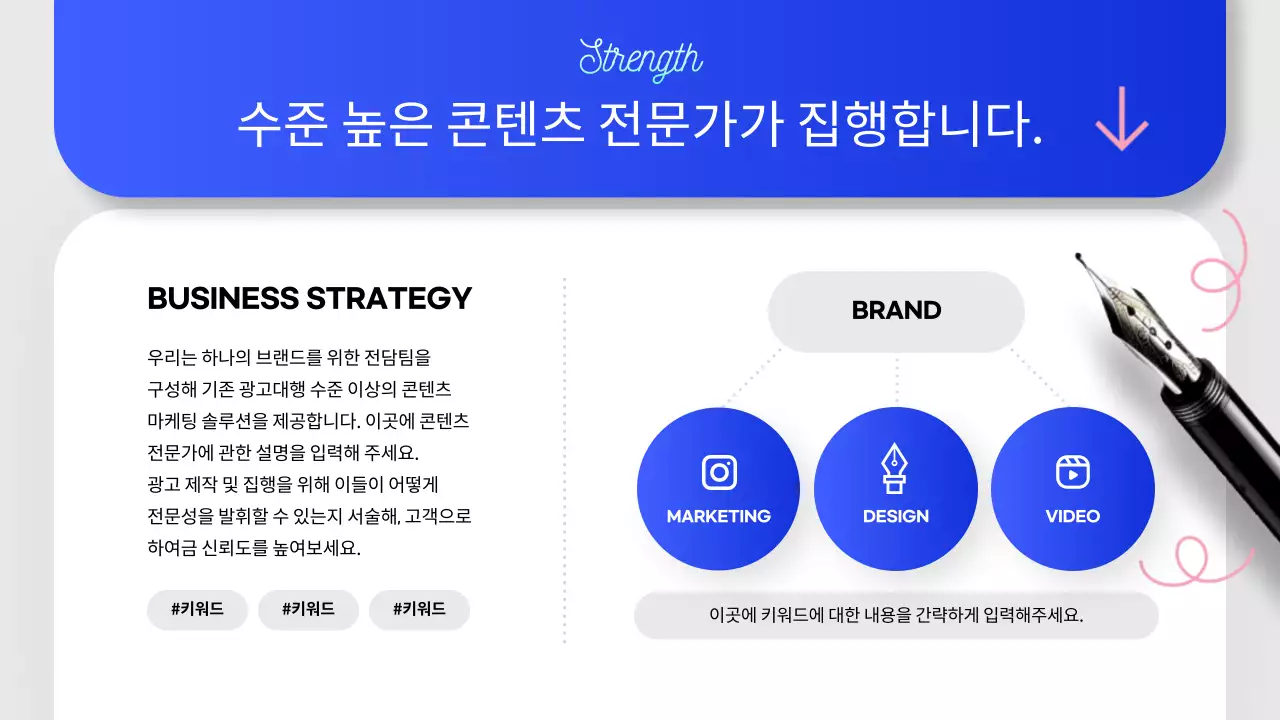 Strength

수준 높은 콘텐츠 전문가가 집행합니다.

BUSINESS STRATEGY

우리는 하나의 브랜드를 위한 전담팀을 구성해 기존 광고대행 수준 이상의 콘텐츠 마케팅 솔루션을 제공합니다. 이곳에 콘텐츠 전문가에 관한 설명을 입력해 주세요.
광고 제작 및 집행을 위해 이들이 어떻게 전문성을 발휘할 수 있는지 서술해, 고객으로 하여금 신뢰도를 높여보세요.

#키워드 #키워드 #키워드

BRAND

MARKETING

DESIGN

VIDEO

이곳에 키워드에 대한 내용을 간략하게 입력해주세요.